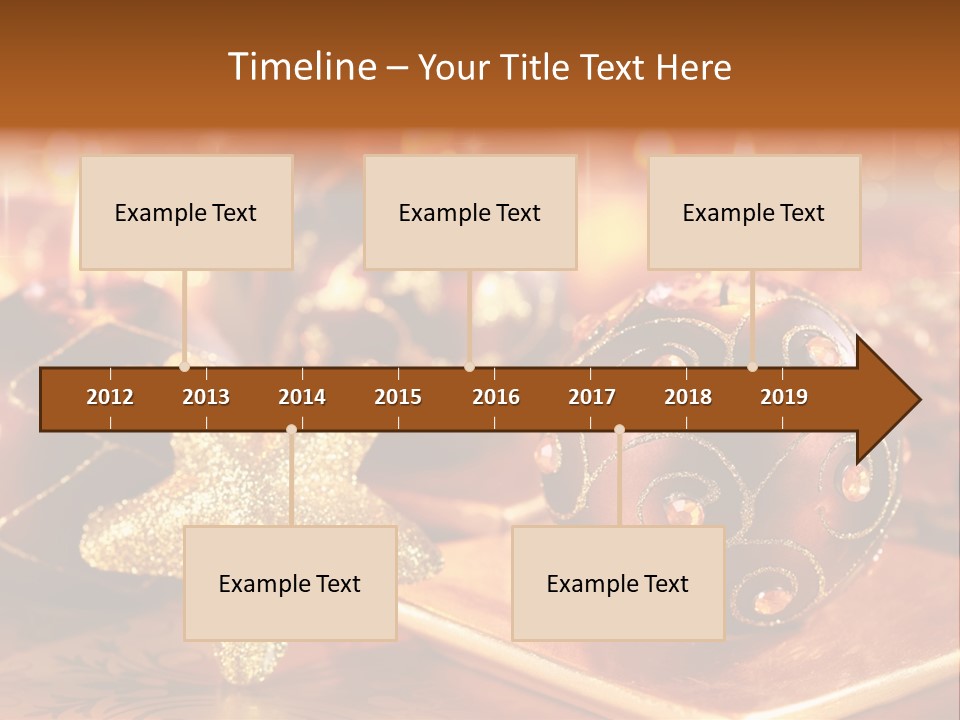 Timeline – Your Title Text Here

Example Text

Example Text

Example Text

2012 2013 2014 2015 2016 2017 2018 2019

Example Text

Example Text